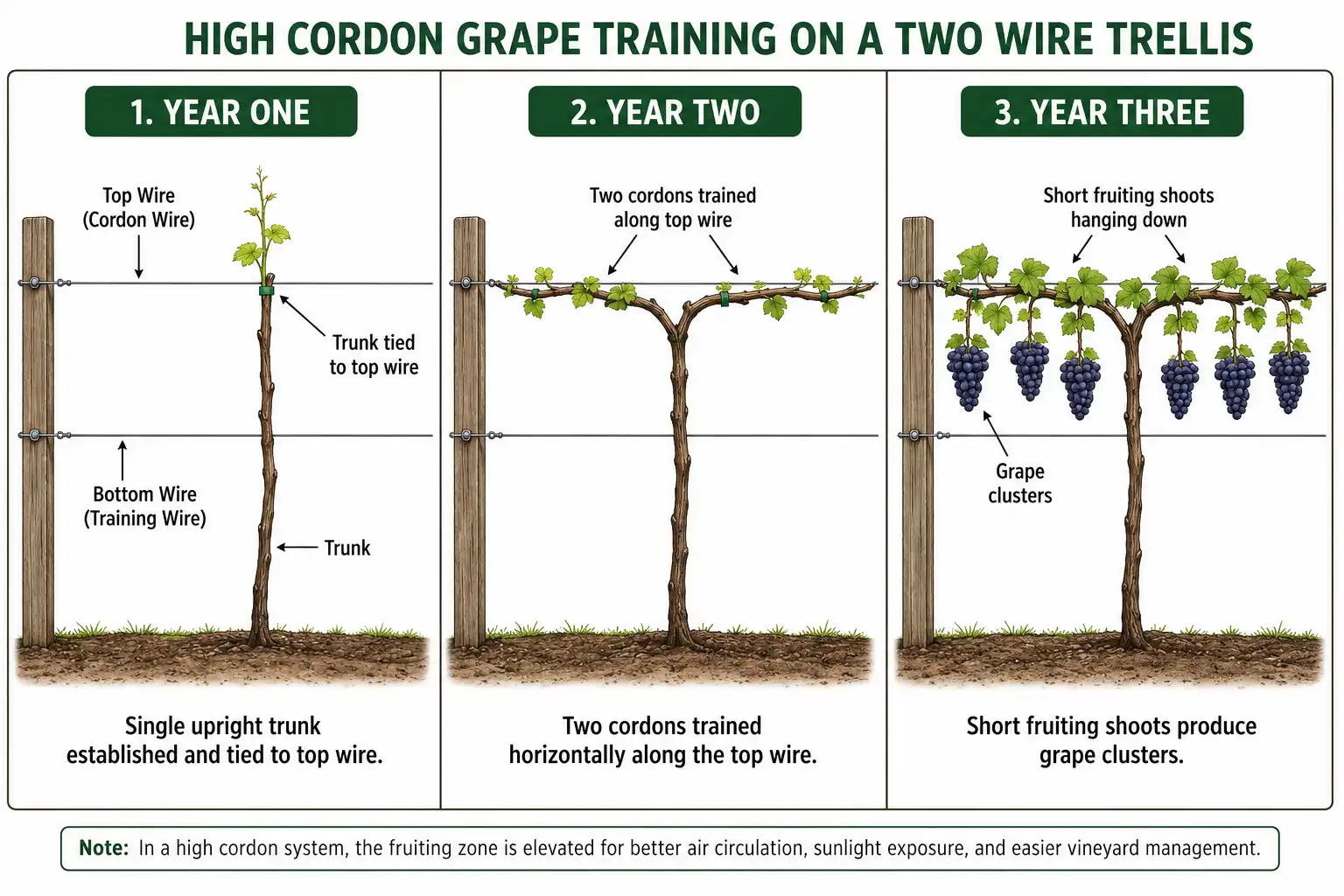 HIGH CORDON GRAPE TRAINING ON A TWO WIRE TRELLIS

1. YEAR ONE

Top Wire
(Cordon Wire)

Trunk tied
to top wire

Bottom Wire
(Training Wire)

Trunk

Single upright trunk established and tied to top wire.

2. YEAR TWO

Two cordons trained
along top wire

Two cordons trained horizontally along the top wire.

3. YEAR THREE

Short fruiting shoots
hanging down

Grape
clusters

Short fruiting shoots produce grape clusters.

Note: In a high cordon system, the fruiting zone is elevated for better air circulation, sunlight exposure, and easier vineyard management.